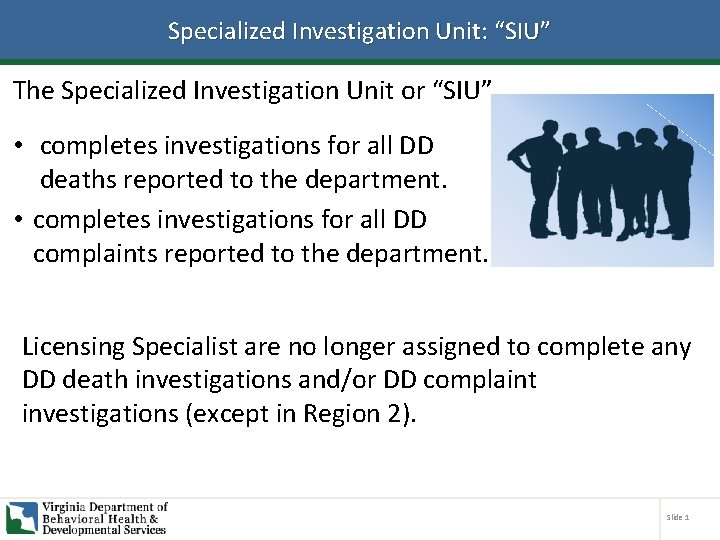 Specialized Investigation Unit: “SIU”

The Specialized Investigation Unit or “SIU”

• completes investigations for all DD deaths reported to the department.
• completes investigations for all DD complaints reported to the department.

Licensing Specialist are no longer assigned to complete any DD death investigations and/or DD complaint investigations (except in Region 2).

Virginia Department of Behavioral Health & Developmental Services

Slide 1